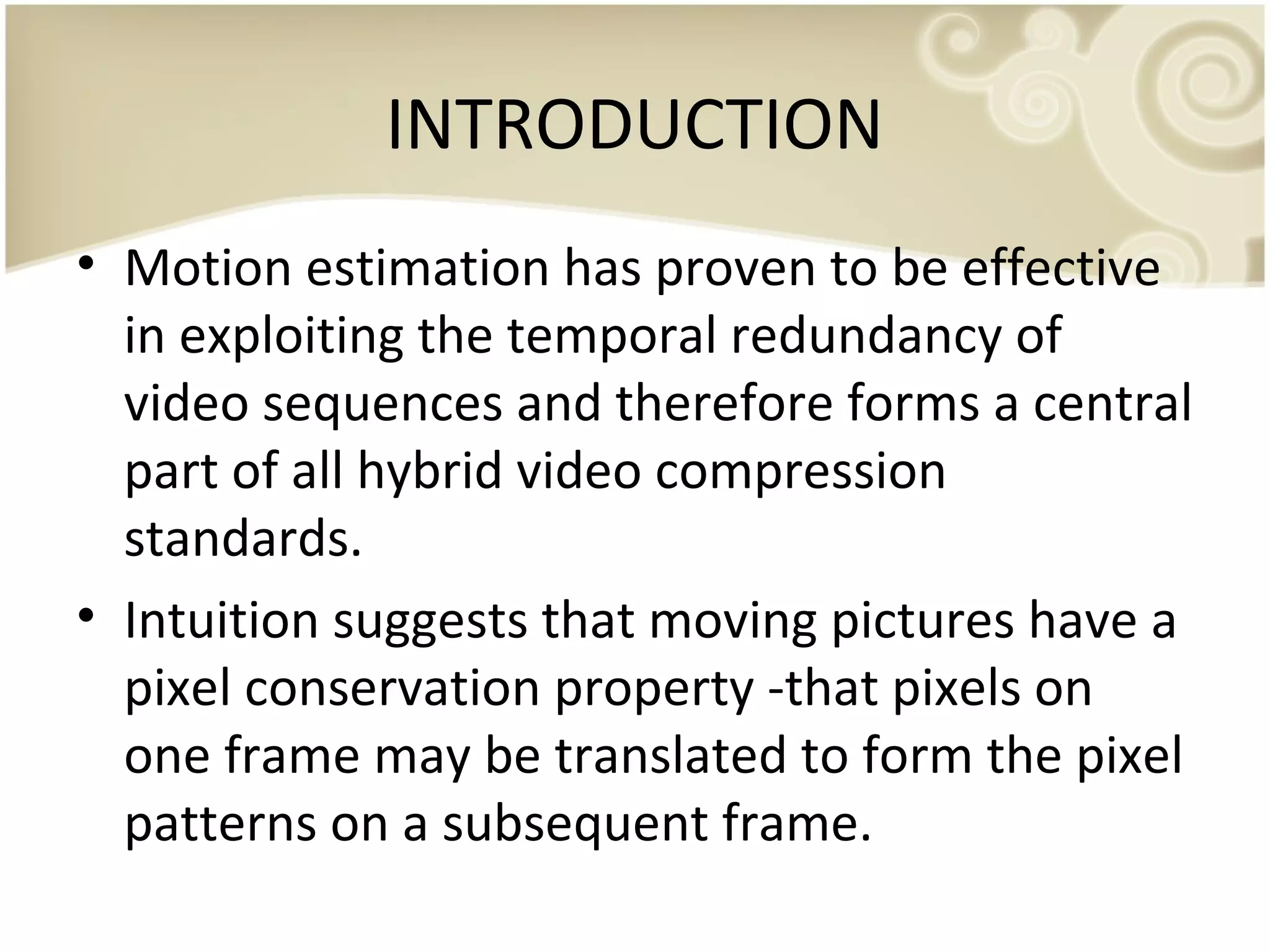 INTRODUCTION

• Motion estimation has proven to be effective in exploiting the temporal redundancy of video sequences and therefore forms a central part of all hybrid video compression standards.

• Intuition suggests that moving pictures have a pixel conservation property -that pixels on one frame may be translated to form the pixel patterns on a subsequent frame.